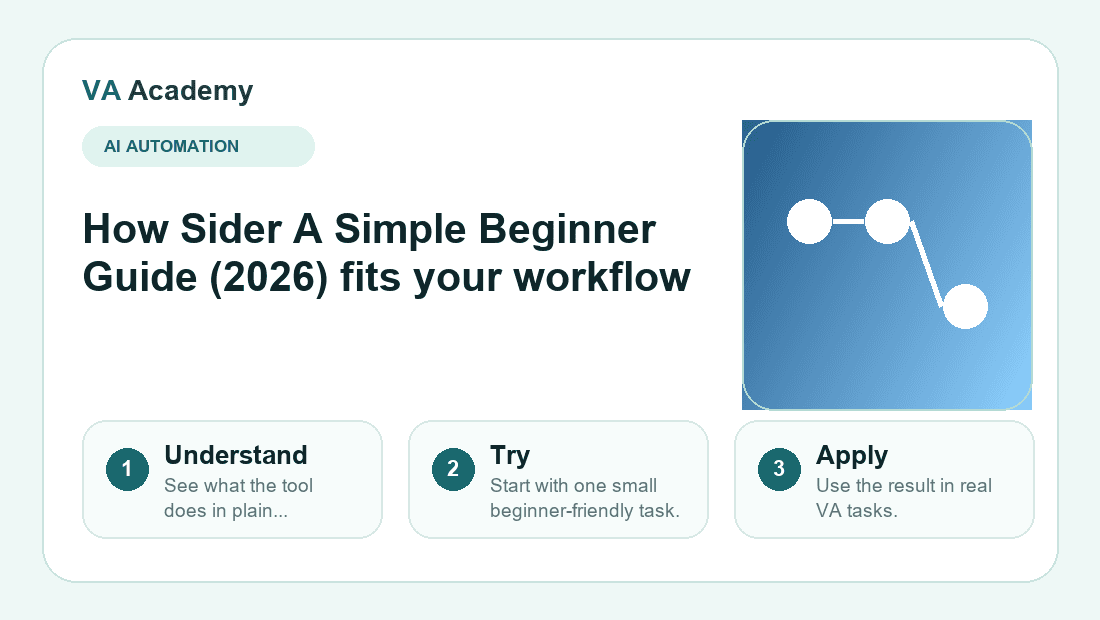 VA Academy

AI AUTOMATION

How Sider A Simple Beginner Guide (2026) fits your workflow

1 Understand
See what the tool does in plain...

2 Try
Start with one small beginner-friendly task.

3 Apply
Use the result in real VA tasks.